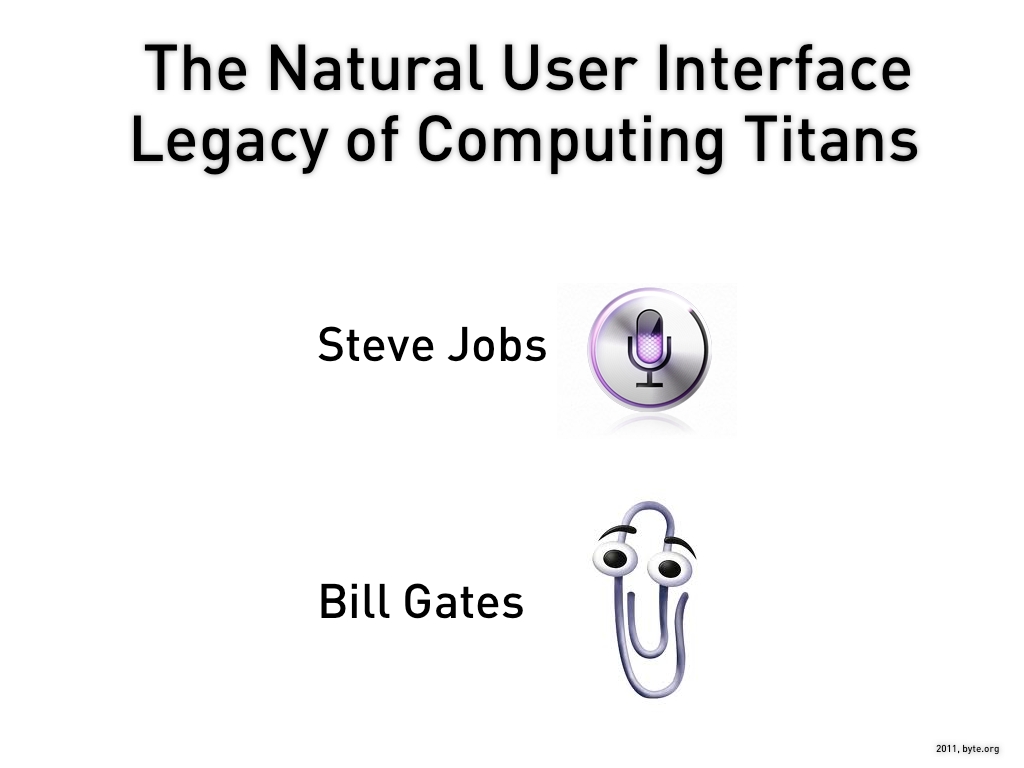 The Natural User Interface Legacy of Computing Titans

Steve Jobs

Bill Gates

2011, byte.org